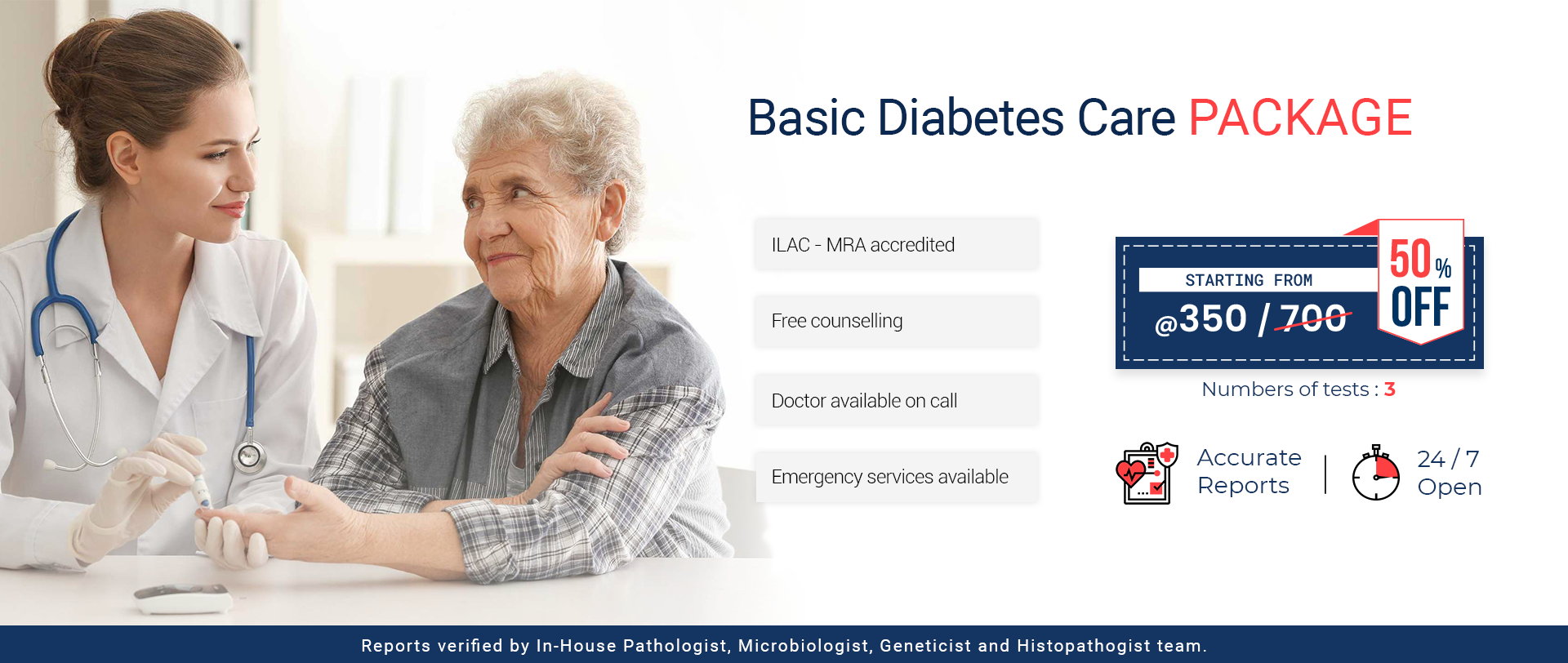 Basic Diabetes Care PACKAGE

ILAC - MRA accredited

Free counselling

Doctor available on call

Emergency services available

STARTING FROM

@350 / 700

50% OFF

Numbers of tests : 3

Accurate Reports

24 / 7 Open

Reports verified by In-House Pathologist, Microbiologist, Geneticist and Histopathogist team.